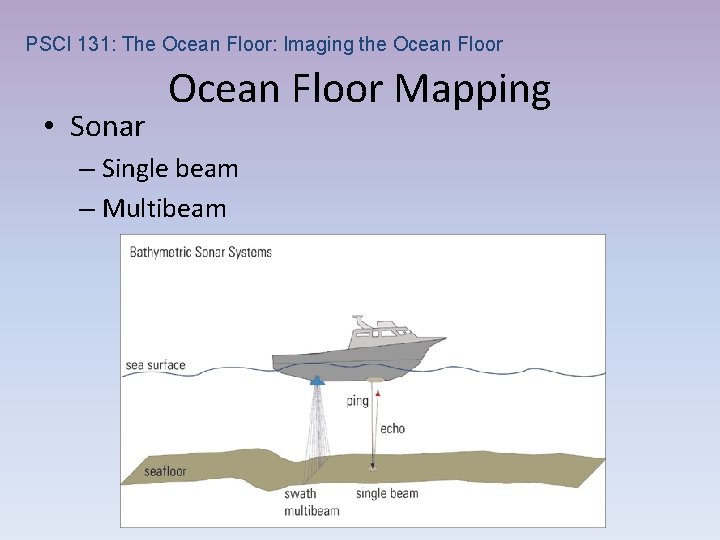 PSCI 131: The Ocean Floor: Imaging the Ocean Floor

Ocean Floor Mapping

• Sonar

– Single beam

– Multibeam

Bathymetric Sonar Systems

sea surface

ping

echo

seafloor

swath multibeam

single beam